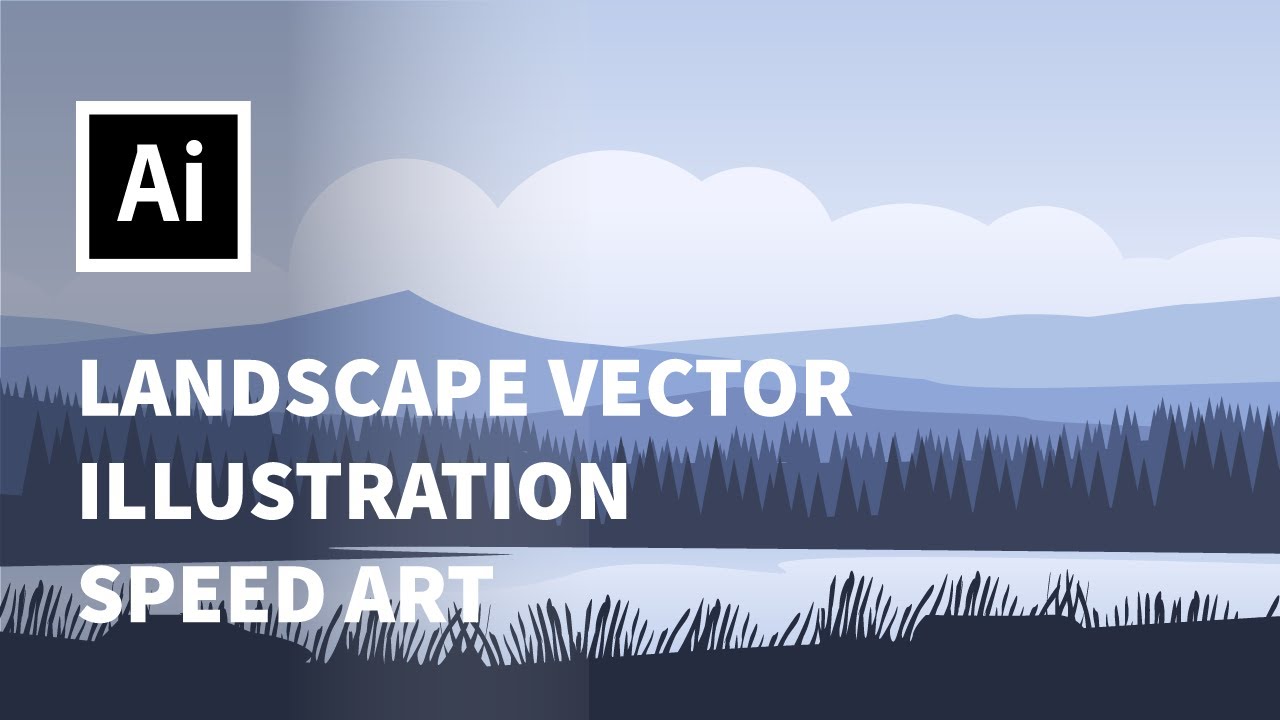 Ai

LANDSCAPE VECTOR ILLUSTRATION SPEED ART